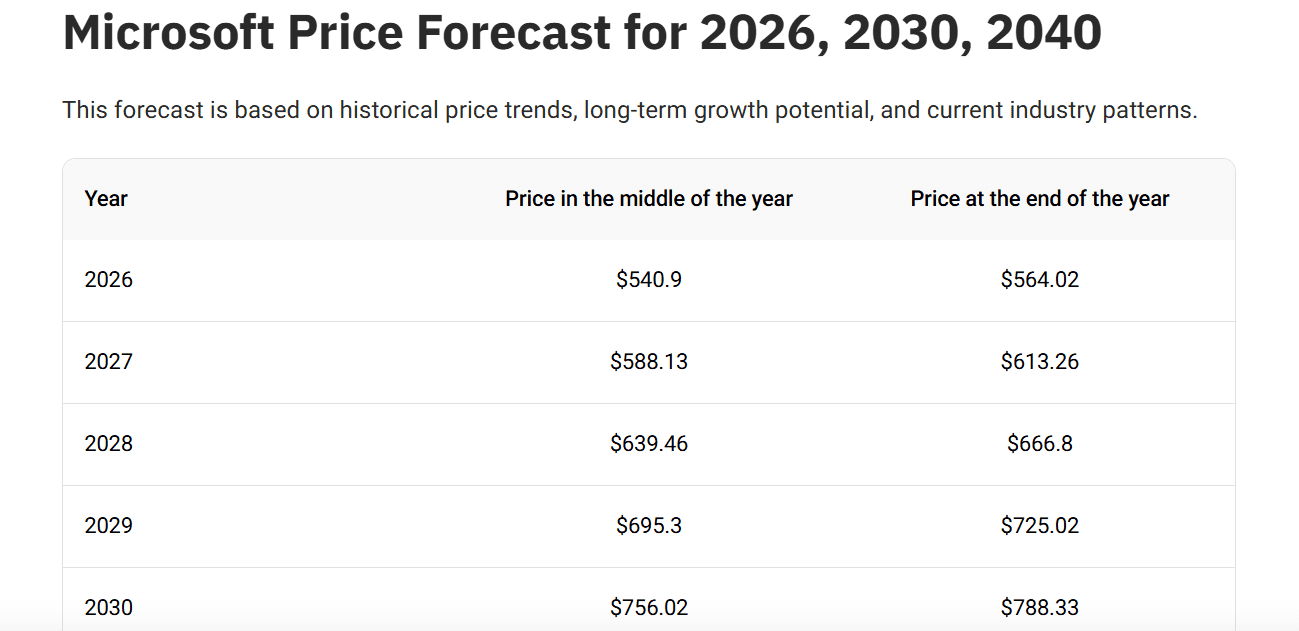 Microsoft Price Forecast for 2026, 2030, 2040

This forecast is based on historical price trends, long-term growth potential, and current industry patterns.

| Year | Price in the middle of the year | Price at the end of the year |
|---|---|---|
| 2026 | \$540.9 | \$564.02 |
| 2027 | \$588.13 | \$613.26 |
| 2028 | \$639.46 | \$666.8 |
| 2029 | \$695.3 | \$725.02 |
| 2030 | \$756.02 | \$788.33 |